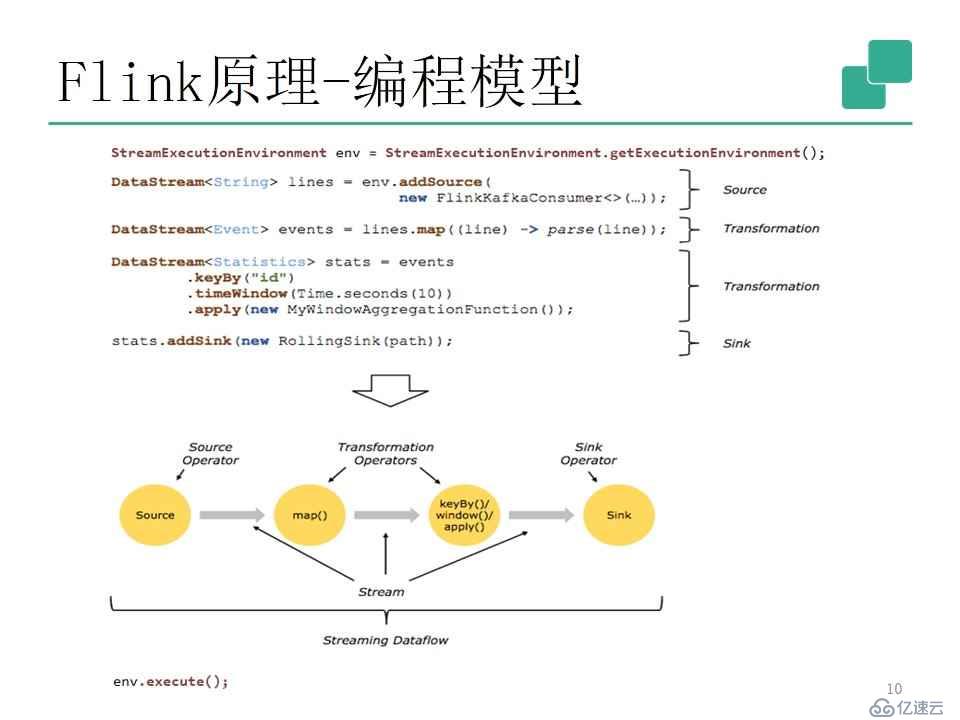 Flink原理-编程模型

StreamExecutionEnvironment env = StreamExecutionEnvironment.getExecutionEnvironment();

DataStream<String> lines = env.addSource(
new FlinkKafkaConsumer<>(…));

Source

DataStream<Event> events = lines.map((line) -> parse(line));

Transformation

DataStream<Statistics> stats = events
.keyBy("id")
.timeWindow(Time.seconds(10))
.apply(new MyWindowAggregationFunction());

Transformation

stats.addSink(new RollingSink(path));

Sink

Source Operator

Transformation Operators

Sink Operator

Source

map()

keyBy()/ window()/ apply()

Sink

Stream

Streaming Dataflow

env.execute();

10

亿速云